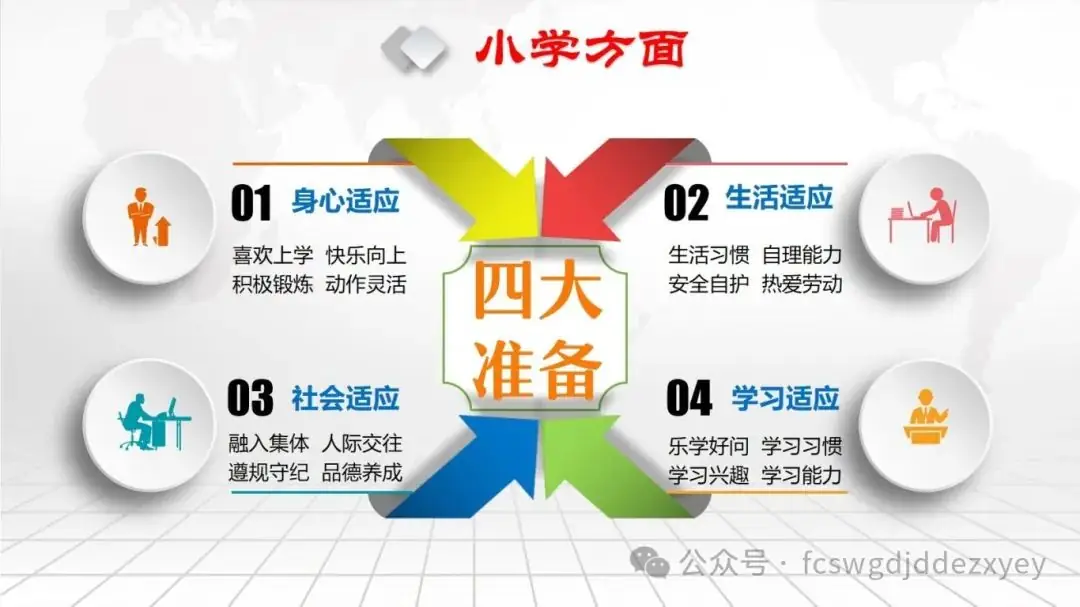 小学方面

01 身心适应

喜欢上学 快乐向上
积极锻炼 动作灵活

02 生活适应

生活习惯 自理能力
安全自护 热爱劳动

四大准备

03 社会适应

融入集体 人际交往
遵规守纪 品德养成

04 学习适应

乐学好问 学习习惯
学习兴趣 学习能力

公众号 · fcswgdjddezxyey